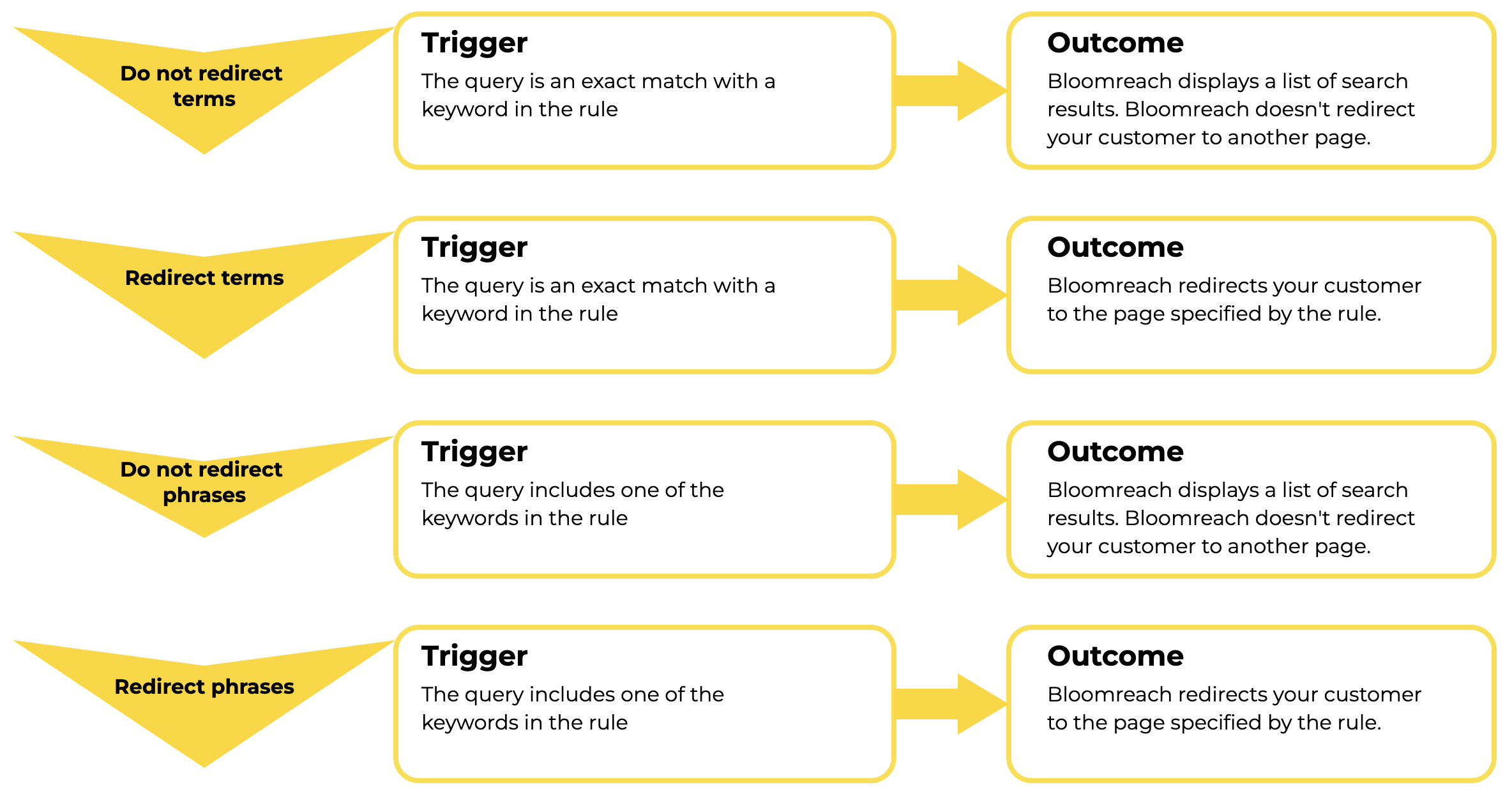 Do not redirect terms

Trigger
The query is an exact match with a keyword in the rule

Outcome
Bloomreach displays a list of search results. Bloomreach doesn't redirect your customer to another page.

Redirect terms

Trigger
The query is an exact match with a keyword in the rule

Outcome
Bloomreach redirects your customer to the page specified by the rule.

Do not redirect phrases

Trigger
The query includes one of the keywords in the rule

Outcome
Bloomreach displays a list of search results. Bloomreach doesn't redirect your customer to another page.

Redirect phrases

Trigger
The query includes one of the keywords in the rule

Outcome
Bloomreach redirects your customer to the page specified by the rule.